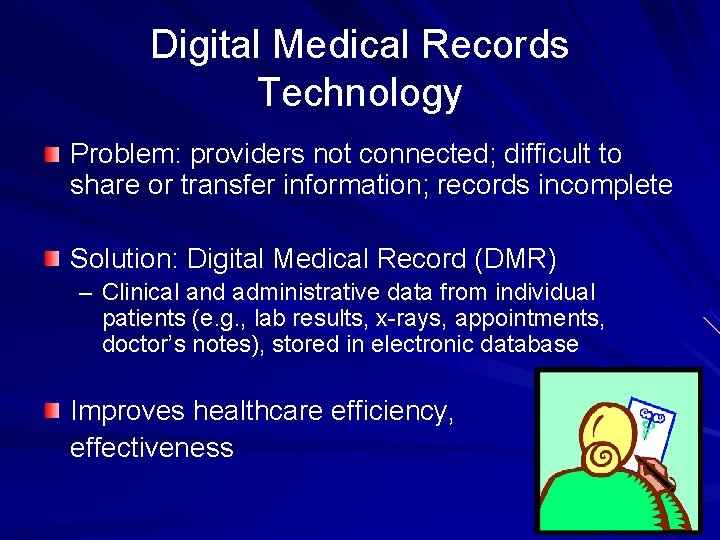 Digital Medical Records Technology

Problem: providers not connected; difficult to share or transfer information; records incomplete

Solution: Digital Medical Record (DMR)

– Clinical and administrative data from individual patients (e.g., lab results, x-rays, appointments, doctor's notes), stored in electronic database

Improves healthcare efficiency, effectiveness